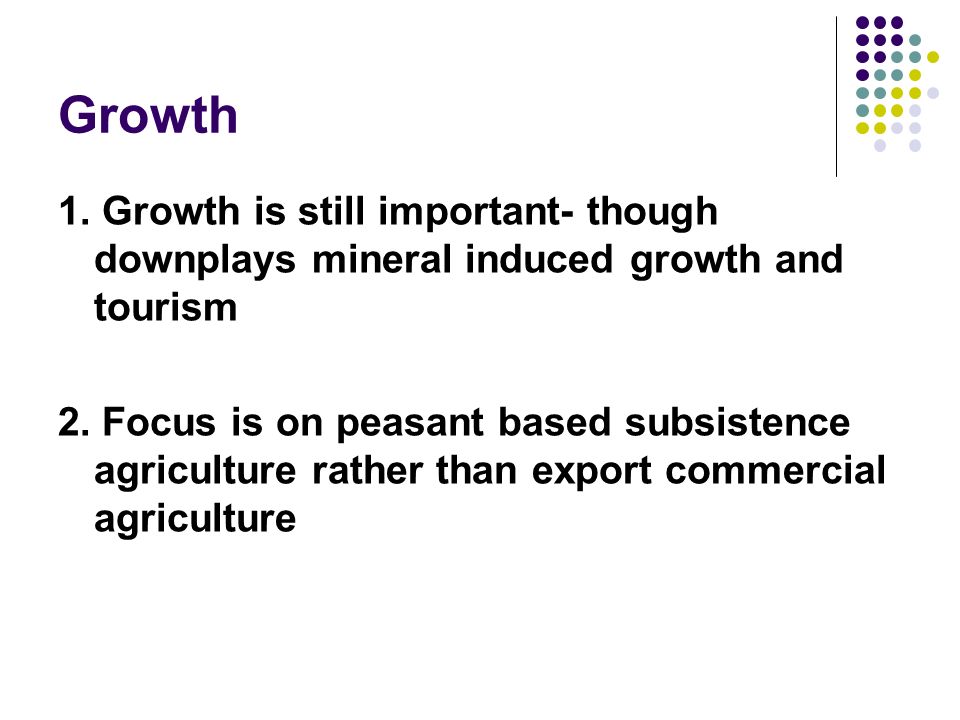 Growth

1. Growth is still important- though downplays mineral induced growth and tourism

2. Focus is on peasant based subsistence agriculture rather than export commercial agriculture